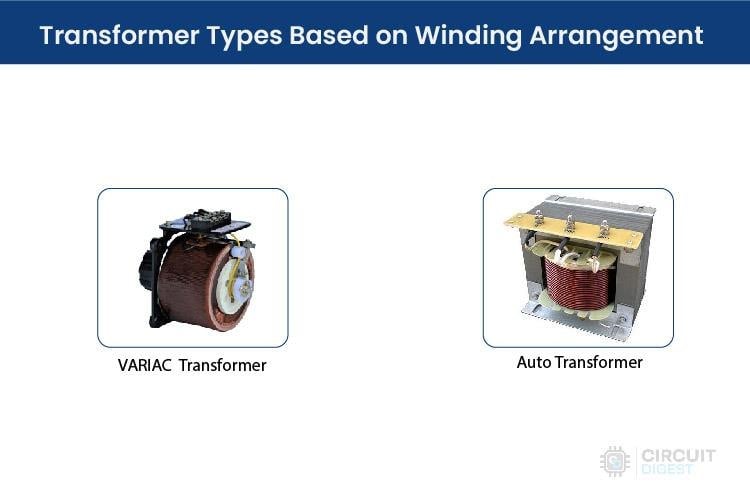 Transformer Types Based on Winding Arrangement

VARIAC Transformer

Auto Transformer

CIRCUIT DIGEST